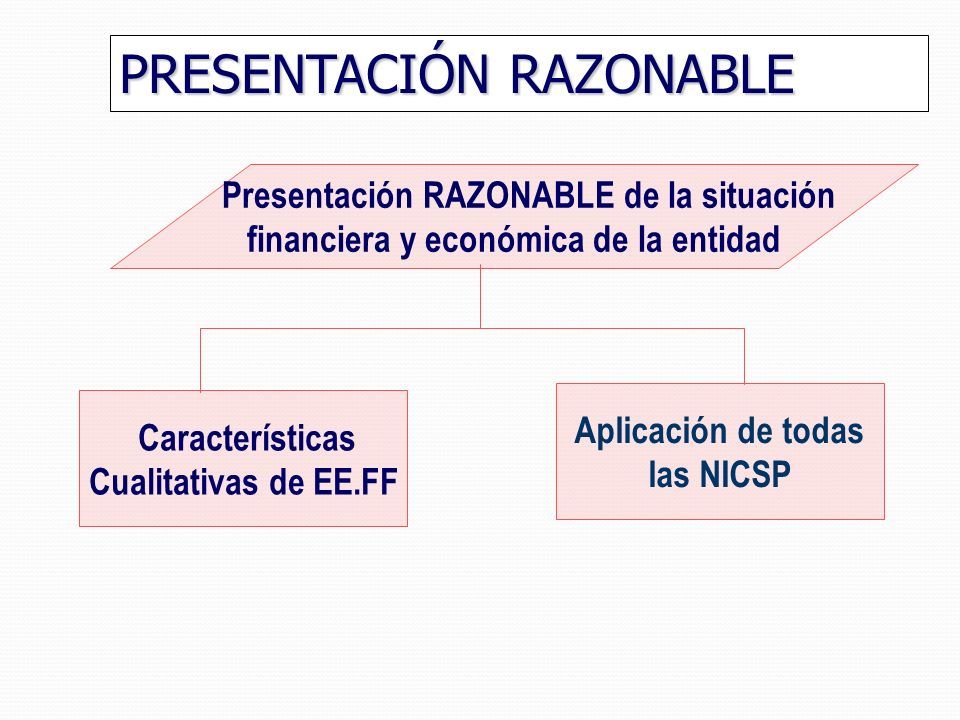 PRESENTACIÓN RAZONABLE

Presentación RAZONABLE de la situación financiera y económica de la entidad

Características Cualitativas de EE.FF

Aplicación de todas las NICSP